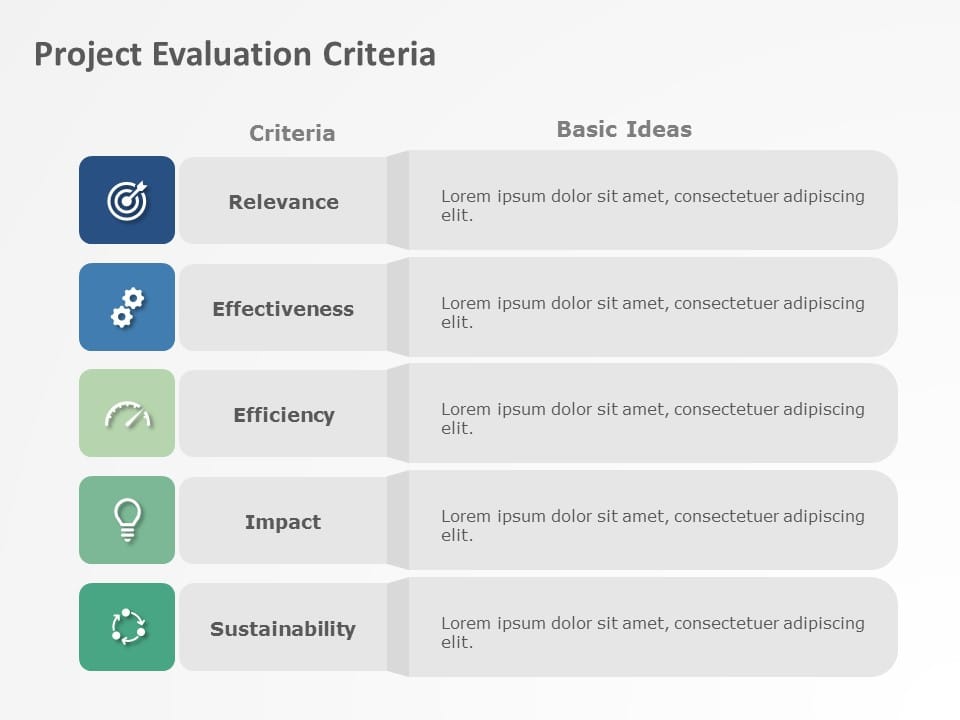 Project Evaluation Criteria

| Criteria | Basic Ideas |
|---|---|
| Relevance | Lorem ipsum dolor sit amet, consectetuer adipiscing elit. |
| Effectiveness | Lorem ipsum dolor sit amet, consectetuer adipiscing elit. |
| Efficiency | Lorem ipsum dolor sit amet, consectetuer adipiscing elit. |
| Impact | Lorem ipsum dolor sit amet, consectetuer adipiscing elit. |
| Sustainability | Lorem ipsum dolor sit amet, consectetuer adipiscing elit. |